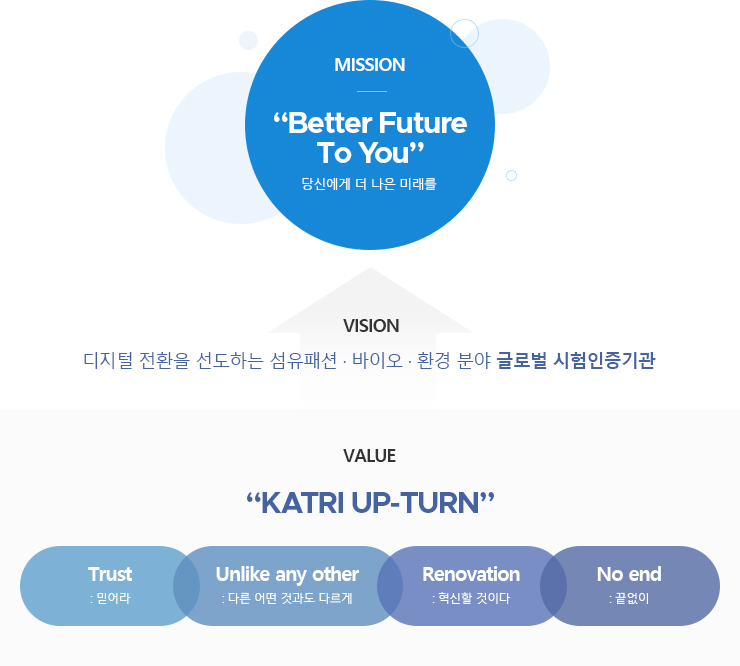 MISSION

“Better Future To You”

당신에게 더 나은 미래를

VISION

디지털 전환을 선도하는 섬유패션 · 바이오 · 환경 분야 글로벌 시험인증기관

VALUE

“KATRI UP-TURN”

Trust
: 믿어라

Unlike any other
: 다른 어떤 것과도 다르게

Renovation
: 혁신할 것이다

No end
: 끝없이